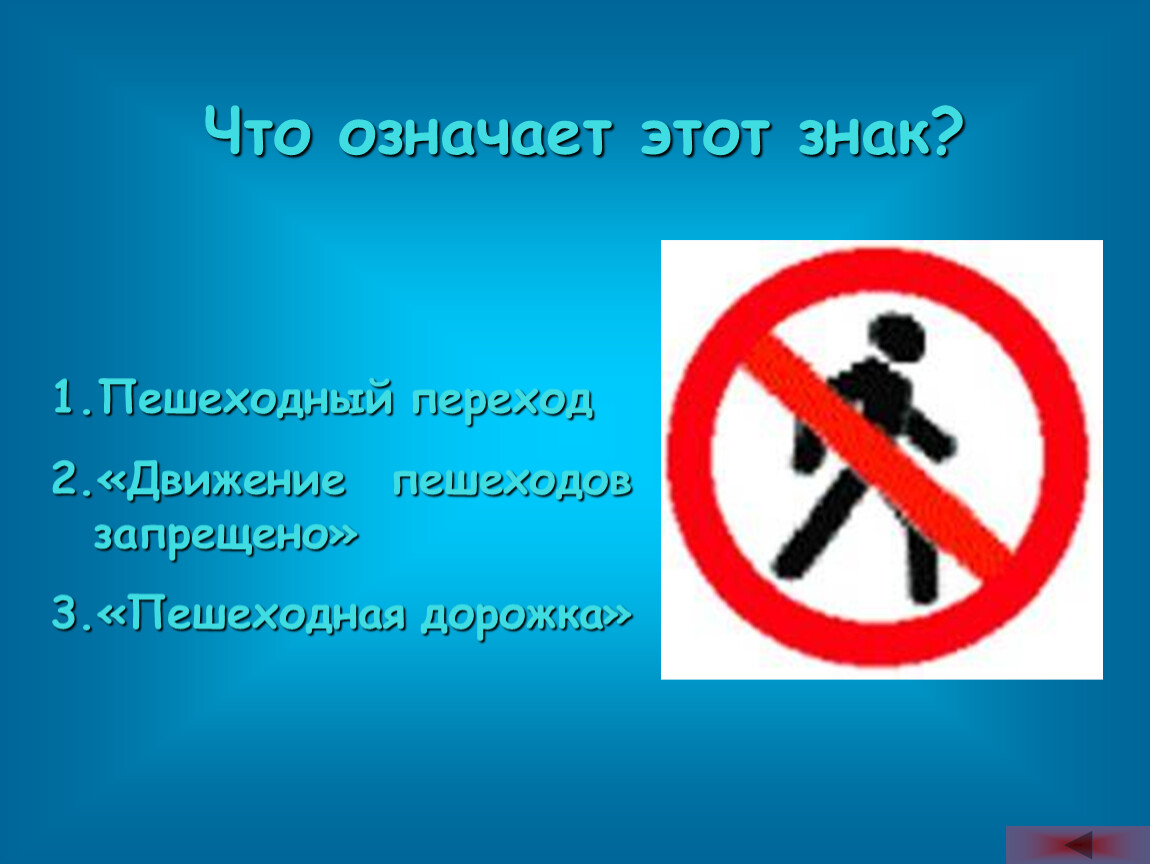 Что означает этот знак?

1.Пешеходный переход

2.«Движение пешеходов запрещено»

3.«Пешеходная дорожка»